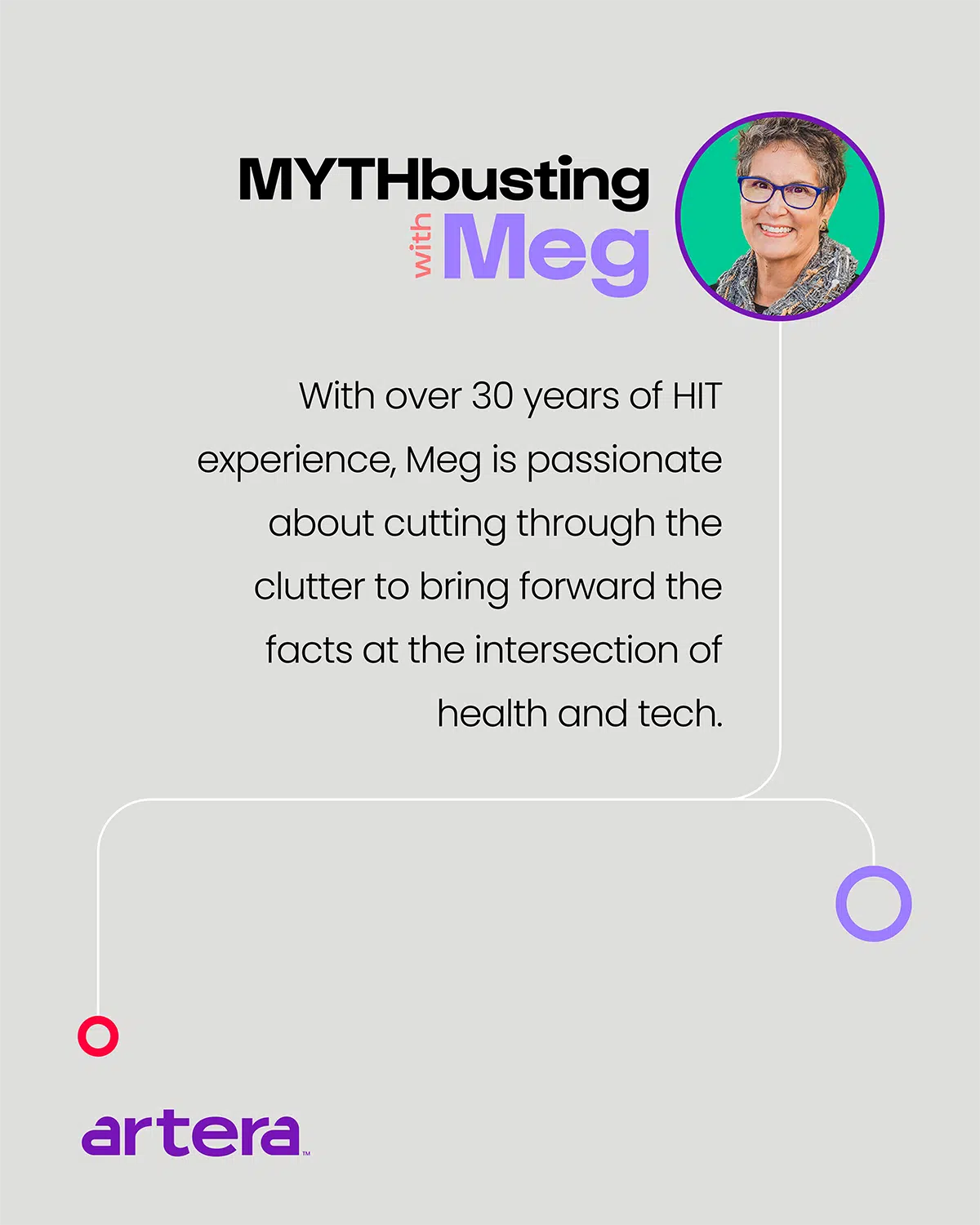 MYTHbusting with Meg

With over 30 years of HIT experience, Meg is passionate about cutting through the clutter to bring forward the facts at the intersection of health and tech.

artera™